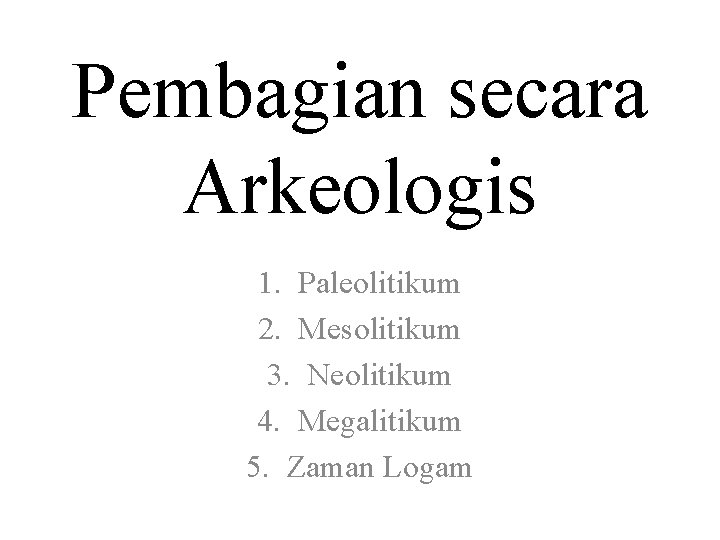 Pembagian secara Arkeologis

1. Paleolitikum
2. Mesolitikum
3. Neolitikum
4. Megalitikum
5. Zaman Logam